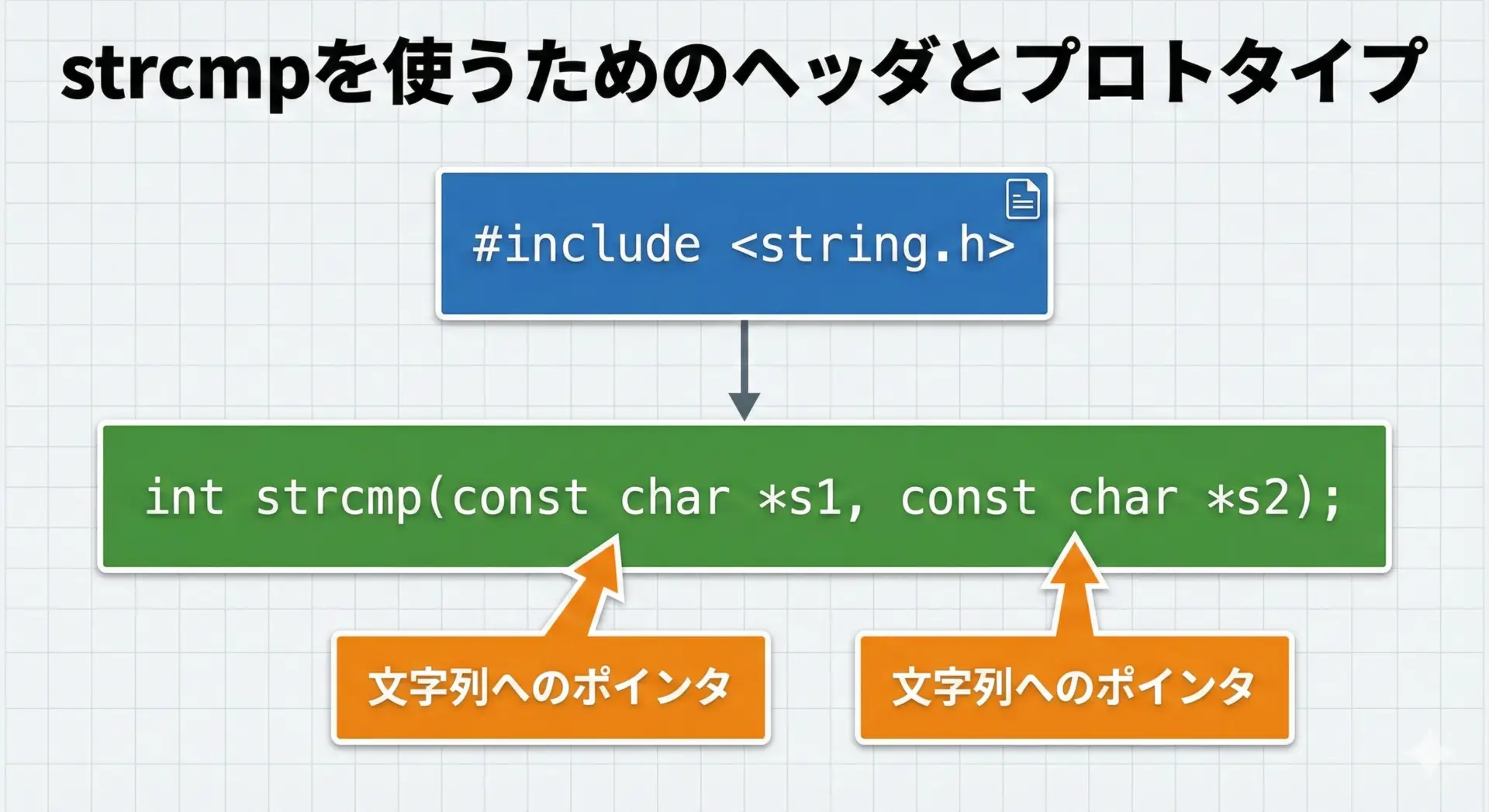 strcmpを使うためのヘッダとプロトタイプ

#include <string.h>

int strcmp(const char *s1, const char *s2);

文字列へのポインタ

文字列へのポインタ